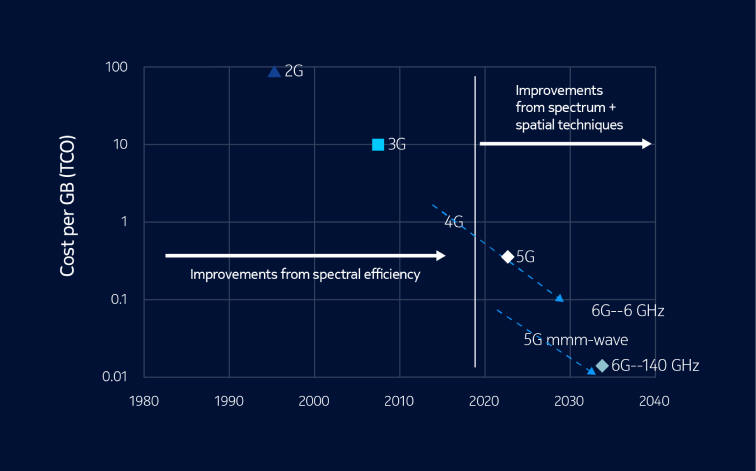 Cost per GB (TCO)

100
10
1
0.1
0.01

2G
3G
4G
5G
6G--6 GHz
5G mmm-wave
6G--140 GHz

Improvements from spectrum + spatial techniques

Improvements from spectral efficiency

1980 1990 2000 2010 2020 2030 2040